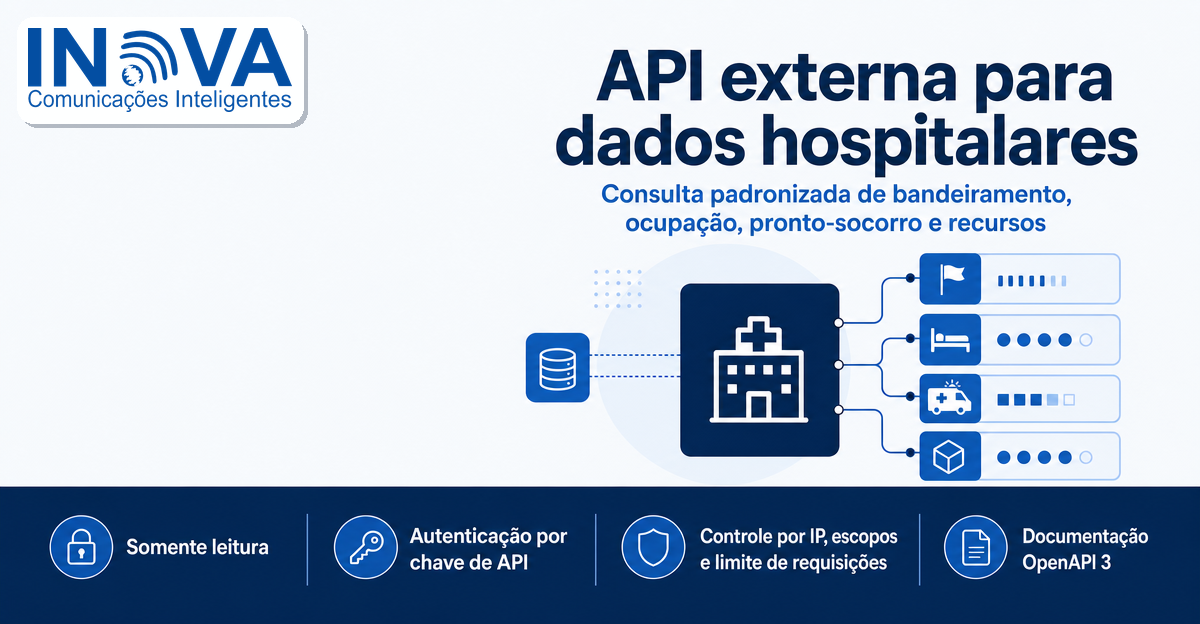 INOVA
Comunicações Inteligentes

API externa para dados hospitalares

Consulta padronizada de bandeiramento, ocupação, pronto-socorro e recursos

Somente leitura

Autenticação por chave de API

Controle por IP, escopos e limite de requisições

Documentação OpenAPI 3